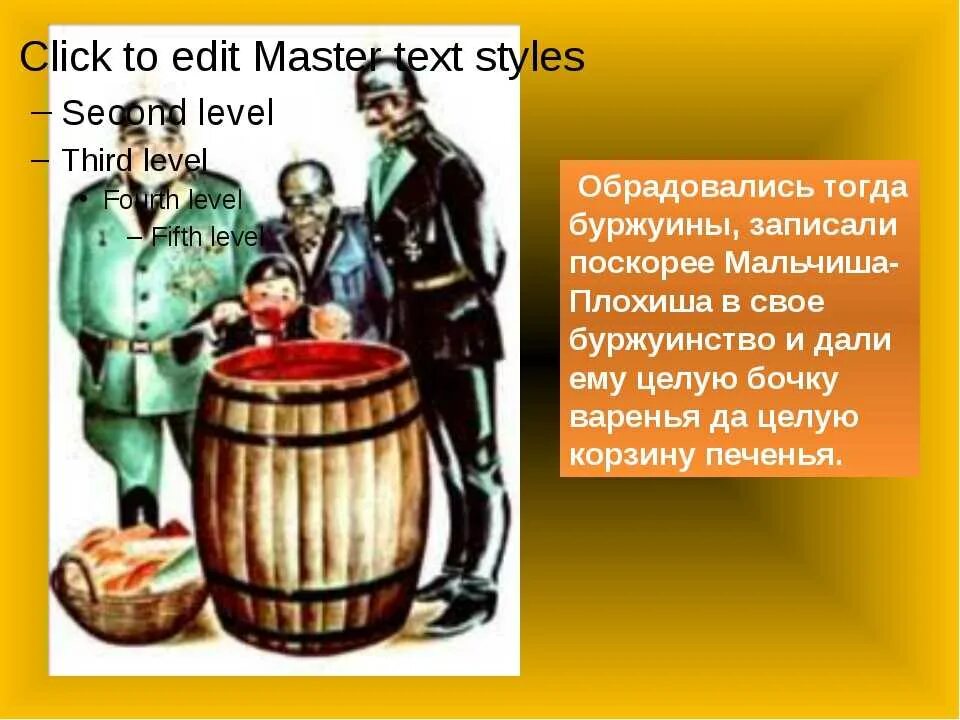 Click to edit Master text styles

– Second level

– Third level

• Fourth level

– Fifth level

Обрадовались тогда буржуины, записали поскорее Мальчиша-Плохиша в свое буржуинство и дали ему целую бочку варенья да целую корзину печенья.